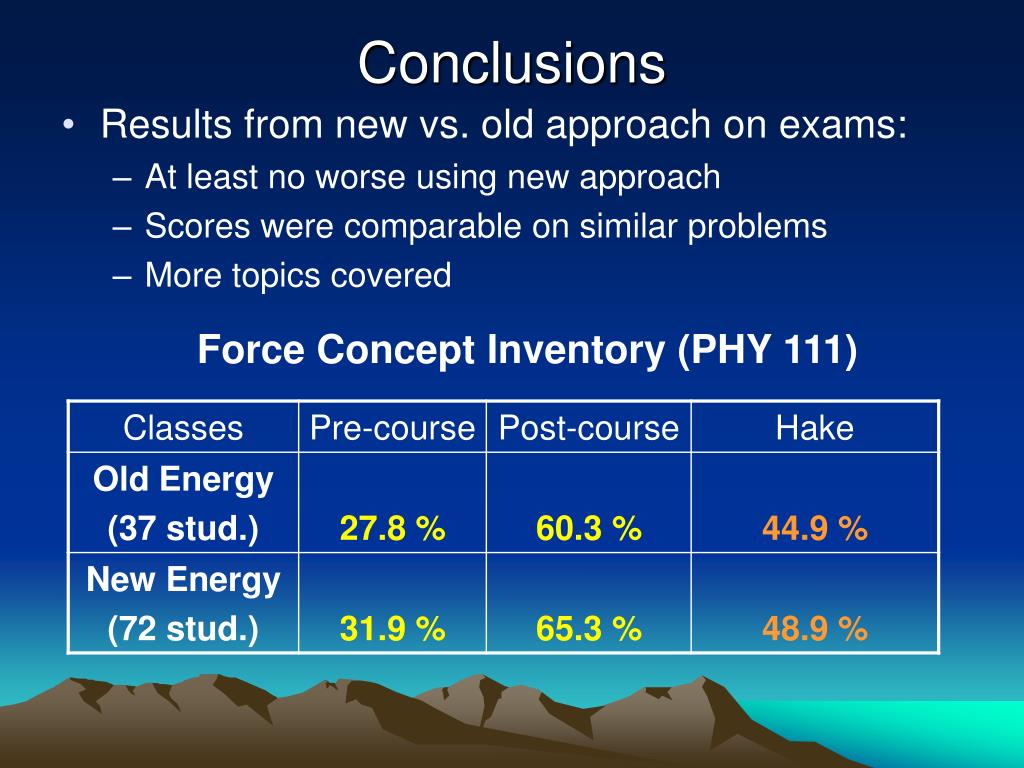 Conclusions

• Results from new vs. old approach on exams:
– At least no worse using new approach
– Scores were comparable on similar problems
– More topics covered

Force Concept Inventory (PHY 111)

| Classes | Pre-course | Post-course | Hake |
|---|---|---|---|
| Old Energy (37 stud.) | 27.8 % | 60.3 % | 44.9 % |
| New Energy (72 stud.) | 31.9 % | 65.3 % | 48.9 % |